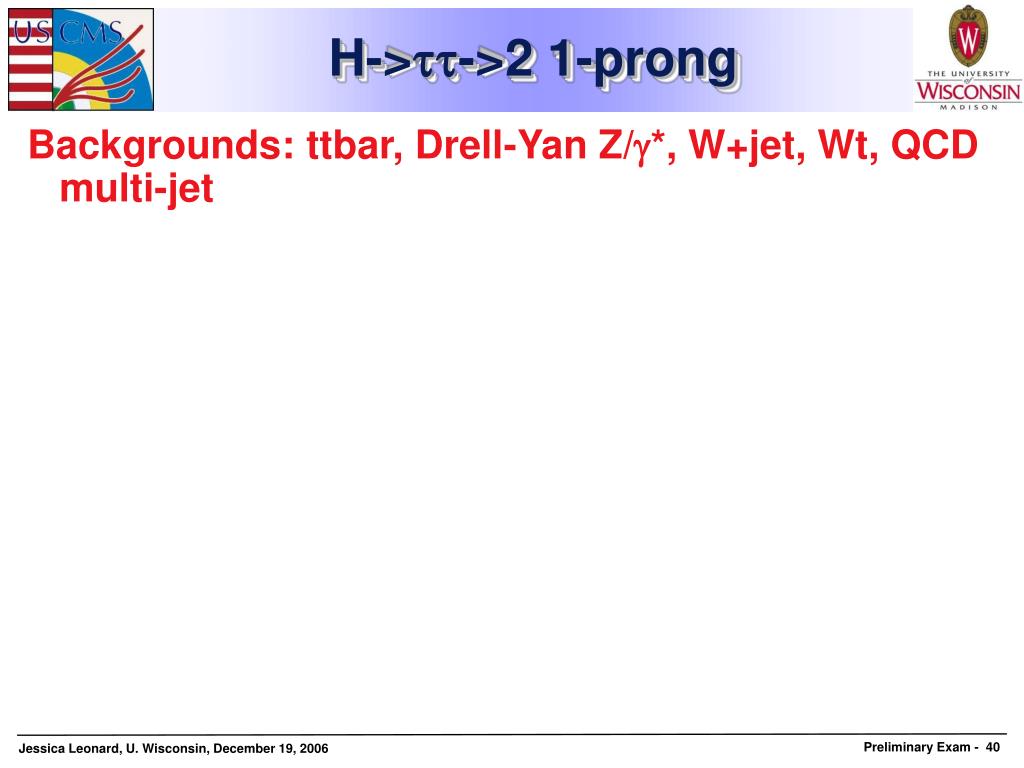 US CMS

H->ττ->2 1-prong

THE UNIVERSITY of WISCONSIN MADISON

Backgrounds: ttbar, Drell-Yan Z/γ*, W+jet, Wt, QCD multi-jet

Jessica Leonard, U. Wisconsin, December 19, 2006

Preliminary Exam - 40